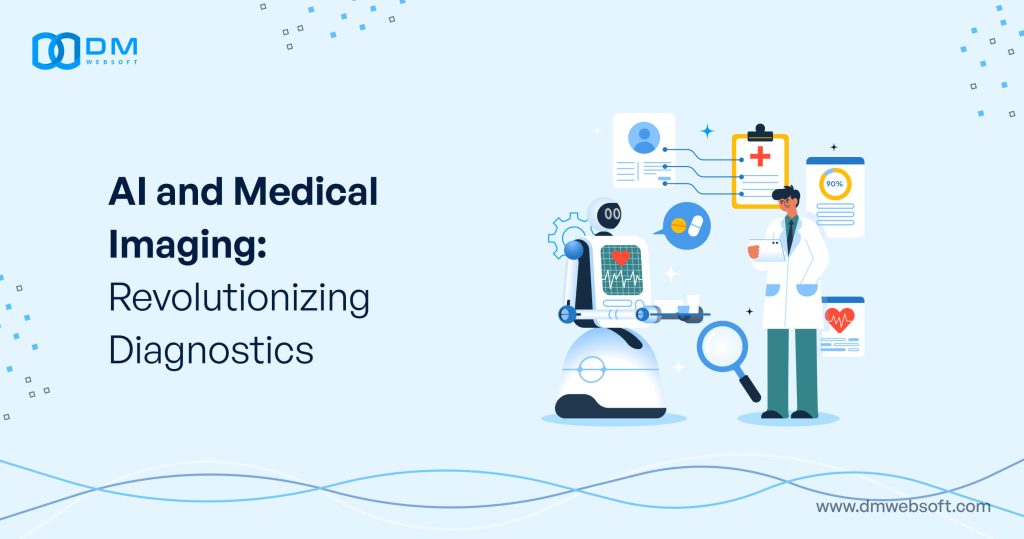 DM WEBSOFT

AI and Medical Imaging: Revolutionizing Diagnostics

90%

www.dmwebsoft.com